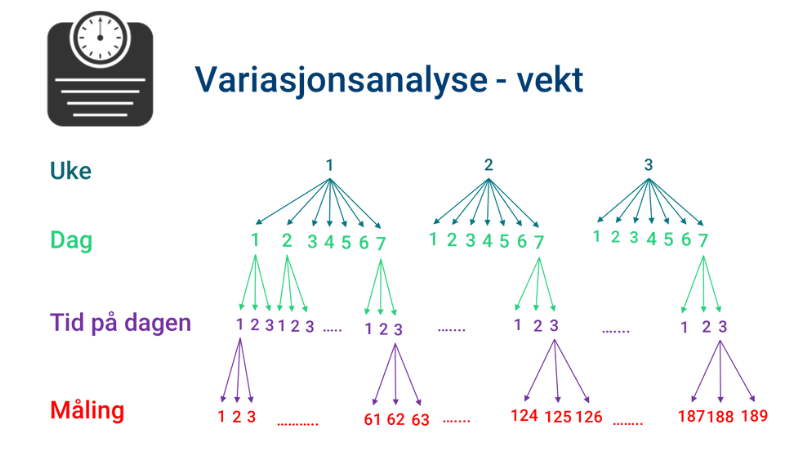 Variasjonsanalyse - vekt

Uke 1 2 3

Dag 1 2 3 4 5 6 7 1 2 3 4 5 6 7 1 2 3 4 5 6 7

Tid på dagen 1 2 3 1 2 3 ..... 1 2 3 ....... 1 2 3 ....... 1 2 3

Måling 1 2 3 .......... 61 62 63 ...... 124 125 126 ....... 187 188 189